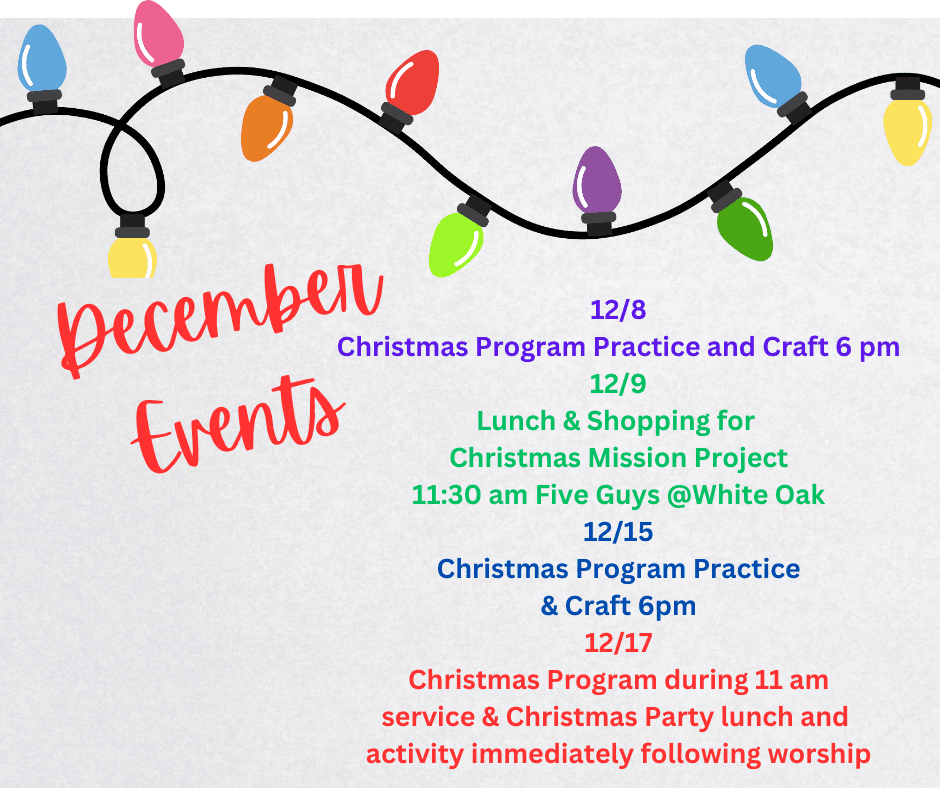 December Events

12/8
Christmas Program Practice and Craft 6 pm
12/9
Lunch & Shopping for
Christmas Mission Project
11:30 am Five Guys @White Oak
12/15
Christmas Program Practice
& Craft 6pm
12/17
Christmas Program during 11 am
service & Christmas Party lunch and
activity immediately following worship